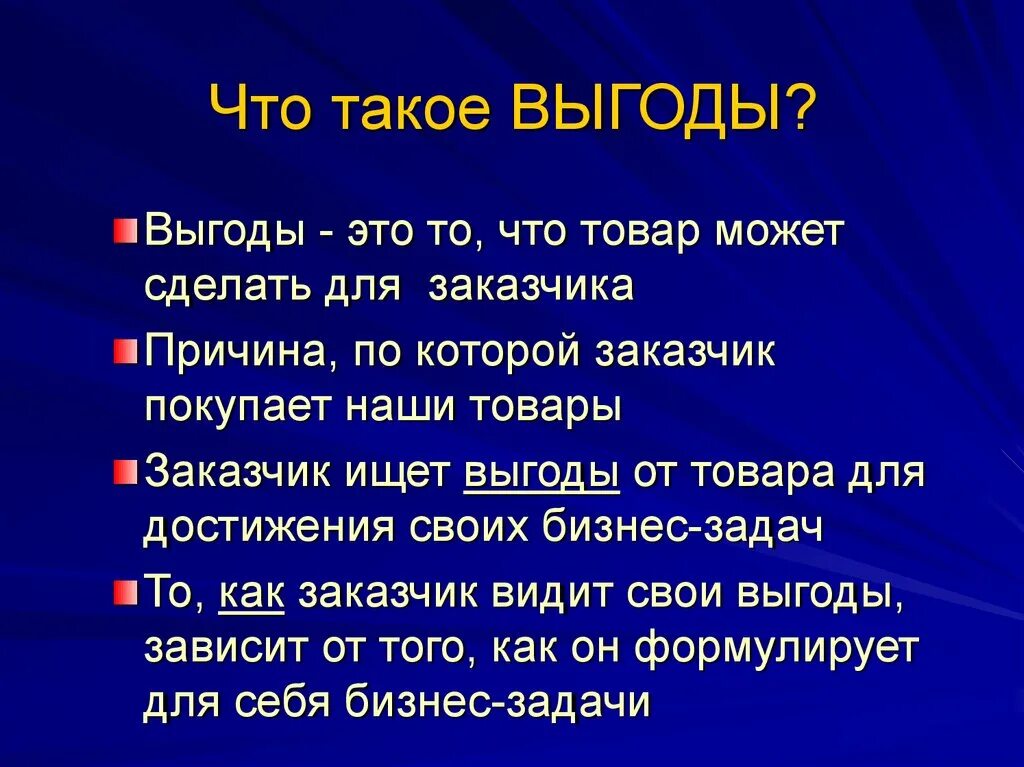 Что такое ВЫГОДЫ?

Выгоды - это то, что товар может сделать для заказчика

Причина, по которой заказчик покупает наши товары

Заказчик ищет выгоды от товара для достижения своих бизнес-задач

То, как заказчик видит свои выгоды, зависит от того, как он формулирует для себя бизнес-задачи